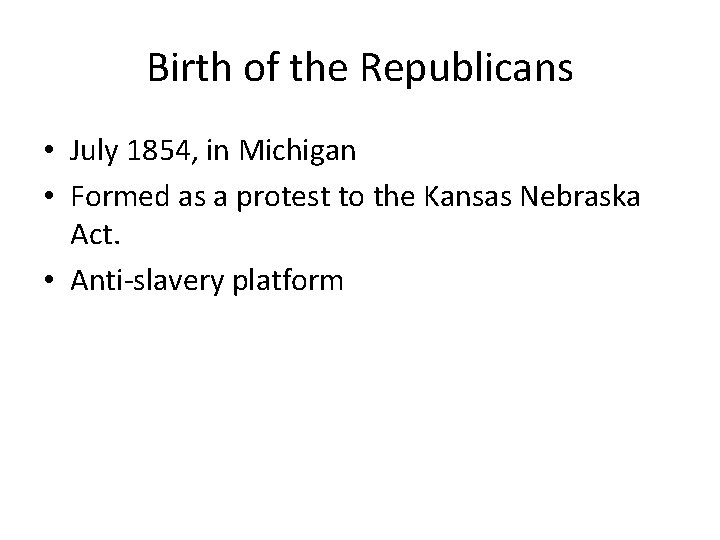 Birth of the Republicans

• July 1854, in Michigan
• Formed as a protest to the Kansas Nebraska Act.
• Anti-slavery platform